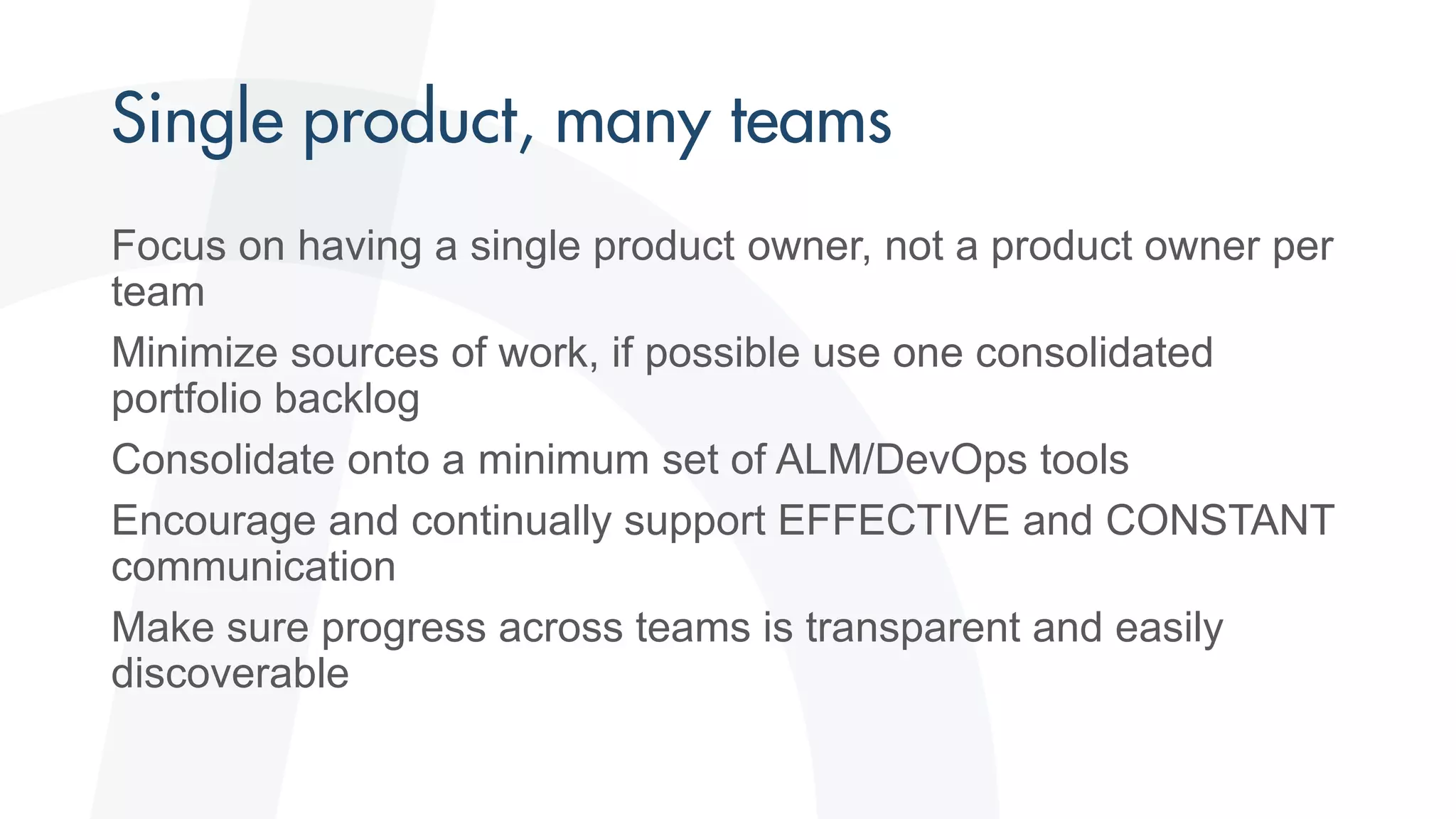 Single product, many teams

Focus on having a single product owner, not a product owner per team

Minimize sources of work, if possible use one consolidated portfolio backlog

Consolidate onto a minimum set of ALM/DevOps tools

Encourage and continually support EFFECTIVE and CONSTANT communication

Make sure progress across teams is transparent and easily discoverable